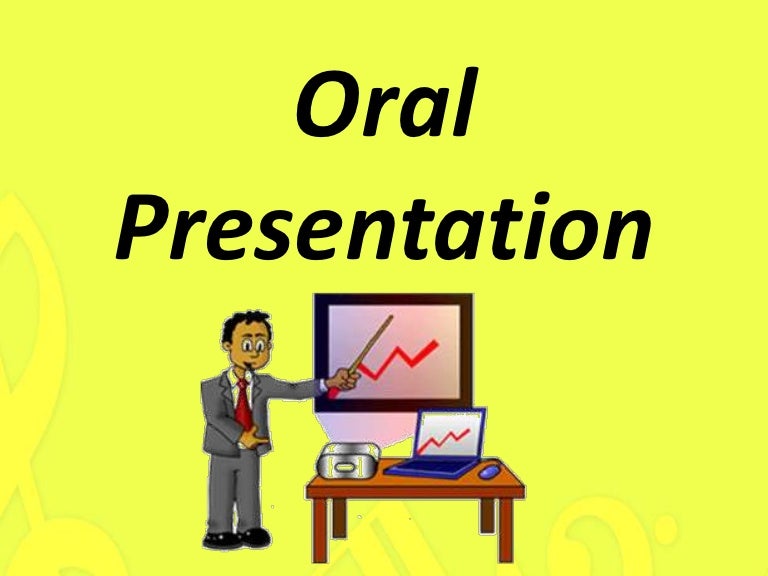 Oral Presentation